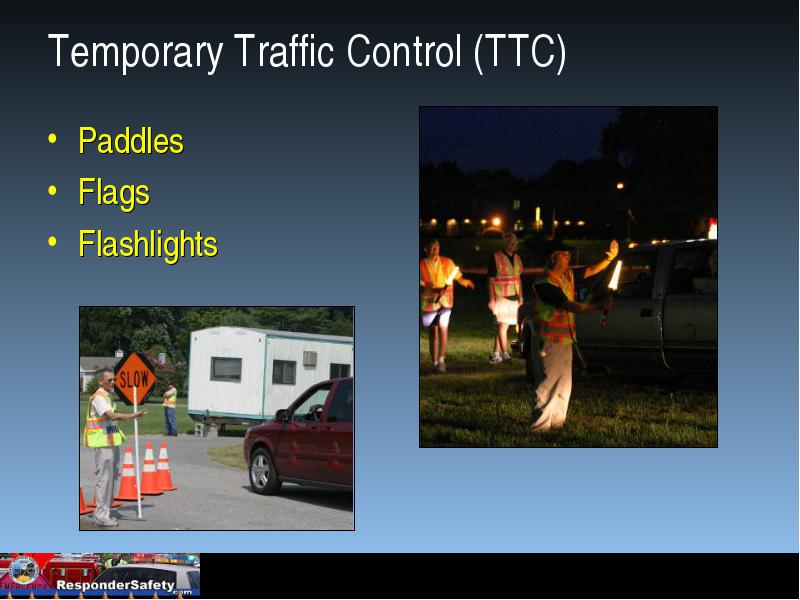 Temporary Traffic Control (TTC)

• Paddles
• Flags
• Flashlights

SLOW

ResponderSafety.com